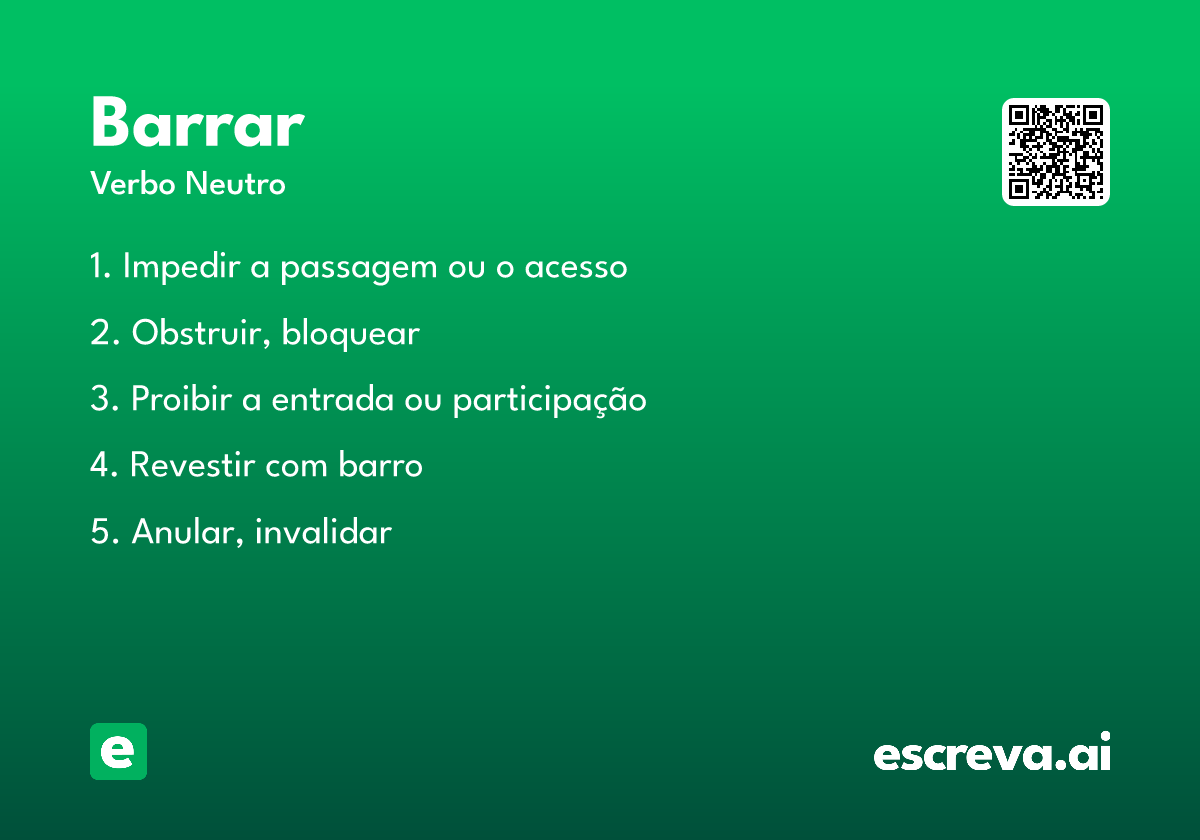 Barrar

Verbo Neutro

1. Impedir a passagem ou o acesso

2. Obstruir, bloquear

3. Proibir a entrada ou participação

4. Revestir com barro

5. Anular, invalidar

e

escreva.ai